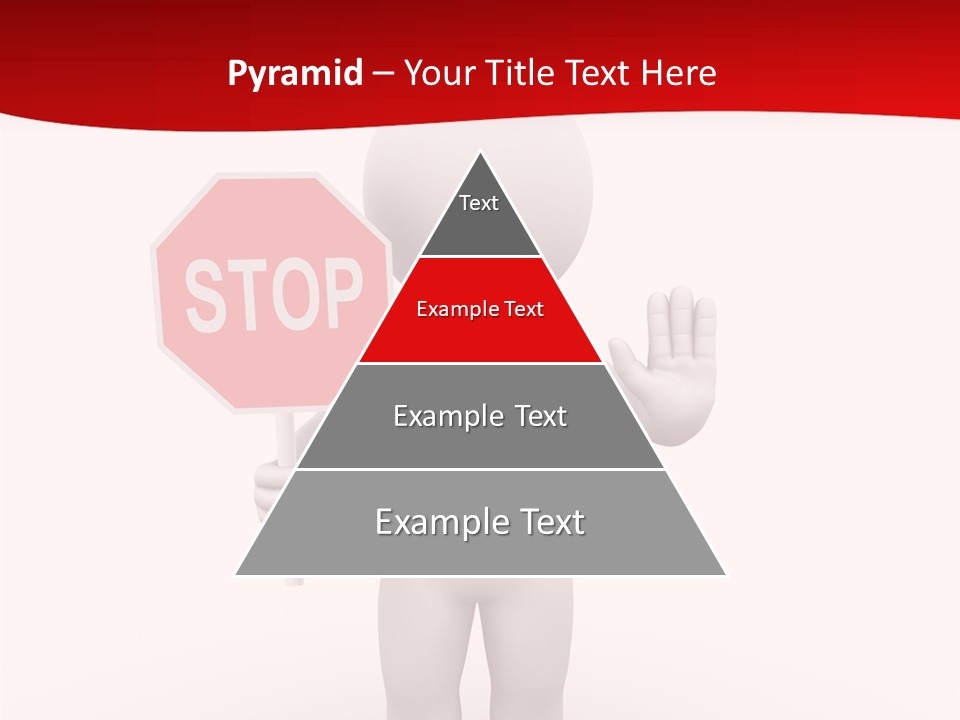 Pyramid – Your Title Text Here

STOP

Text

Example Text

Example Text

Example Text